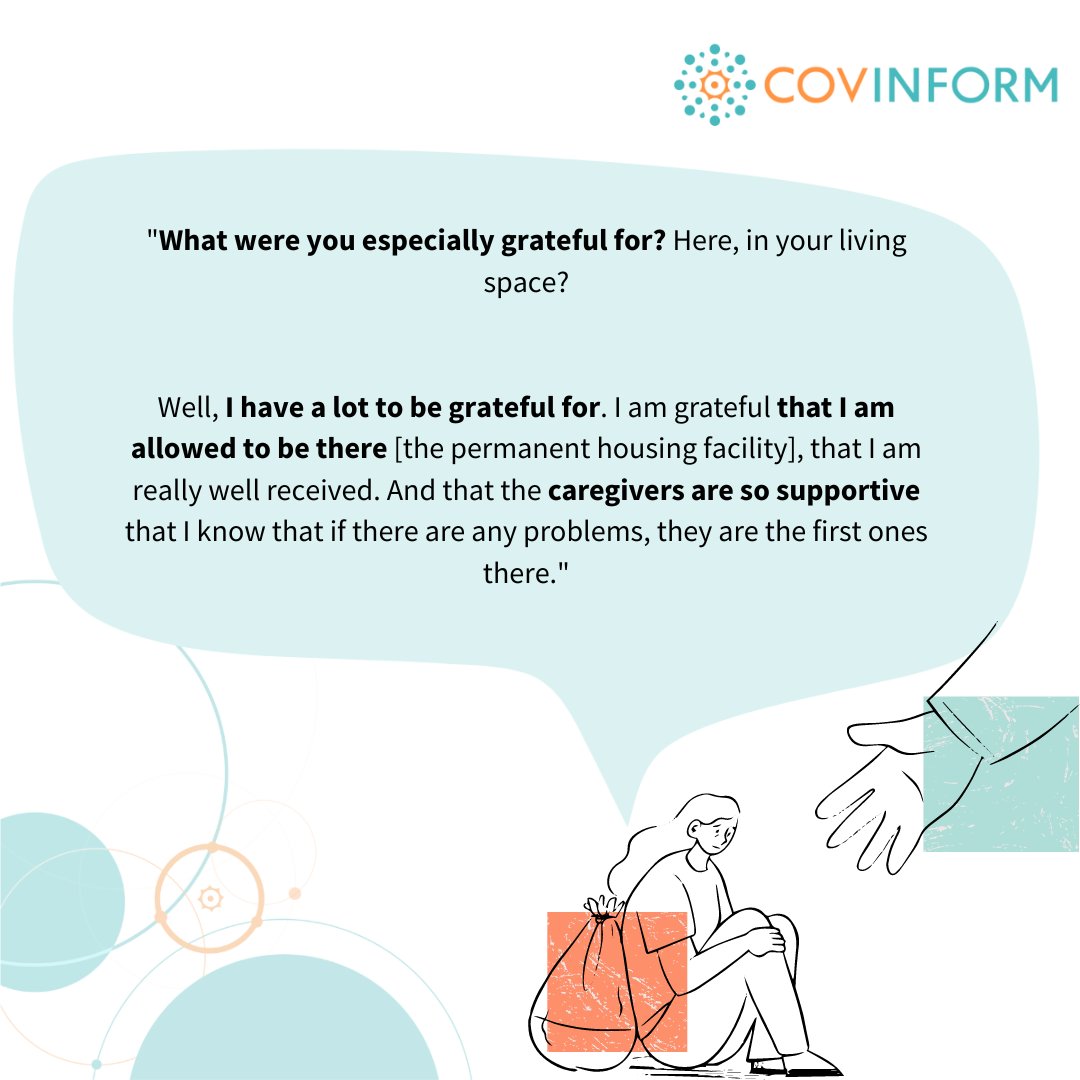 COVINFORM

"What were you especially grateful for? Here, in your living space?

Well, I have a lot to be grateful for. I am grateful that I am allowed to be there [the permanent housing facility], that I am really well received. And that the caregivers are so supportive that I know that if there are any problems, they are the first ones there."